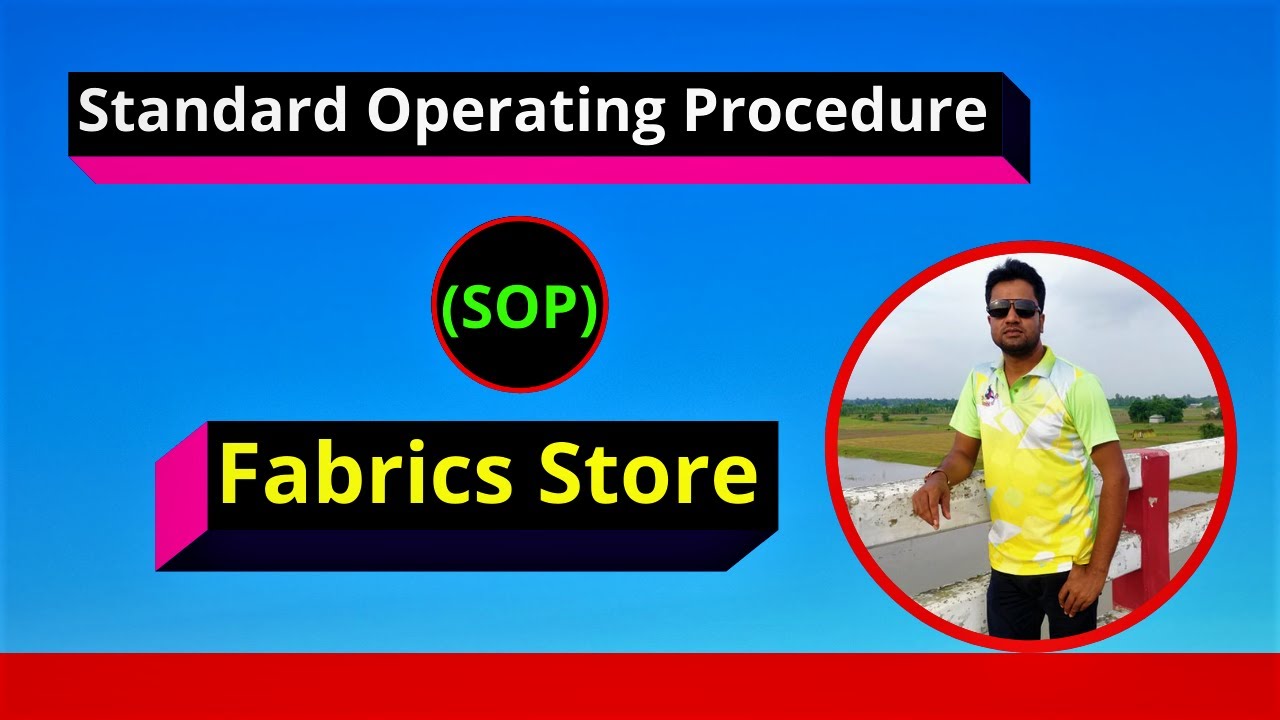 Standard Operating Procedure

(SOP)

Fabrics Store